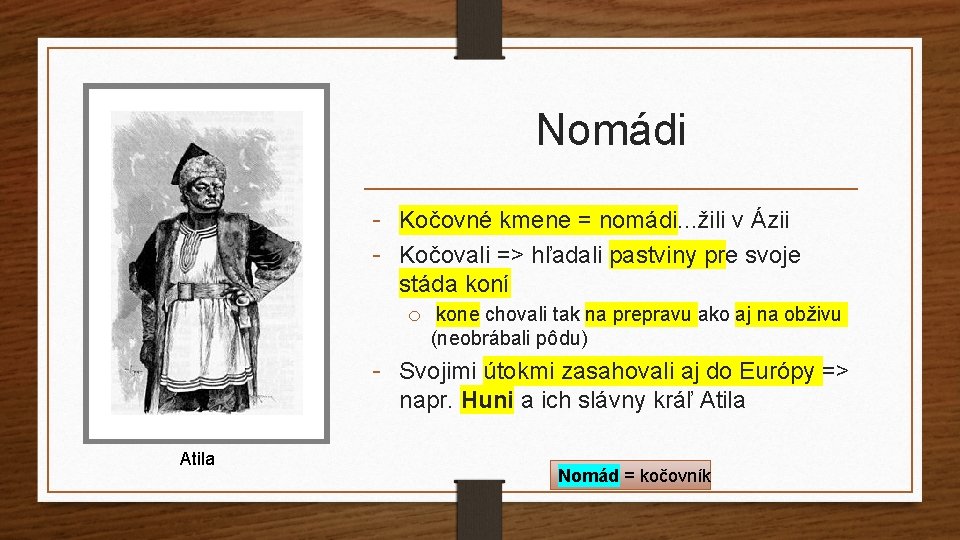 Nomádi

- Kočovné kmene = nomádi...žili v Ázii
- Kočovali => hľadali pastviny pre svoje stáda koní
  o kone chovali tak na prepravu ako aj na obživu (neobrábali pôdu)
- Svojimi útokmi zasahovali aj do Európy => napr. Huni a ich slávny kráľ Atila

Atila

Nomád = kočovník